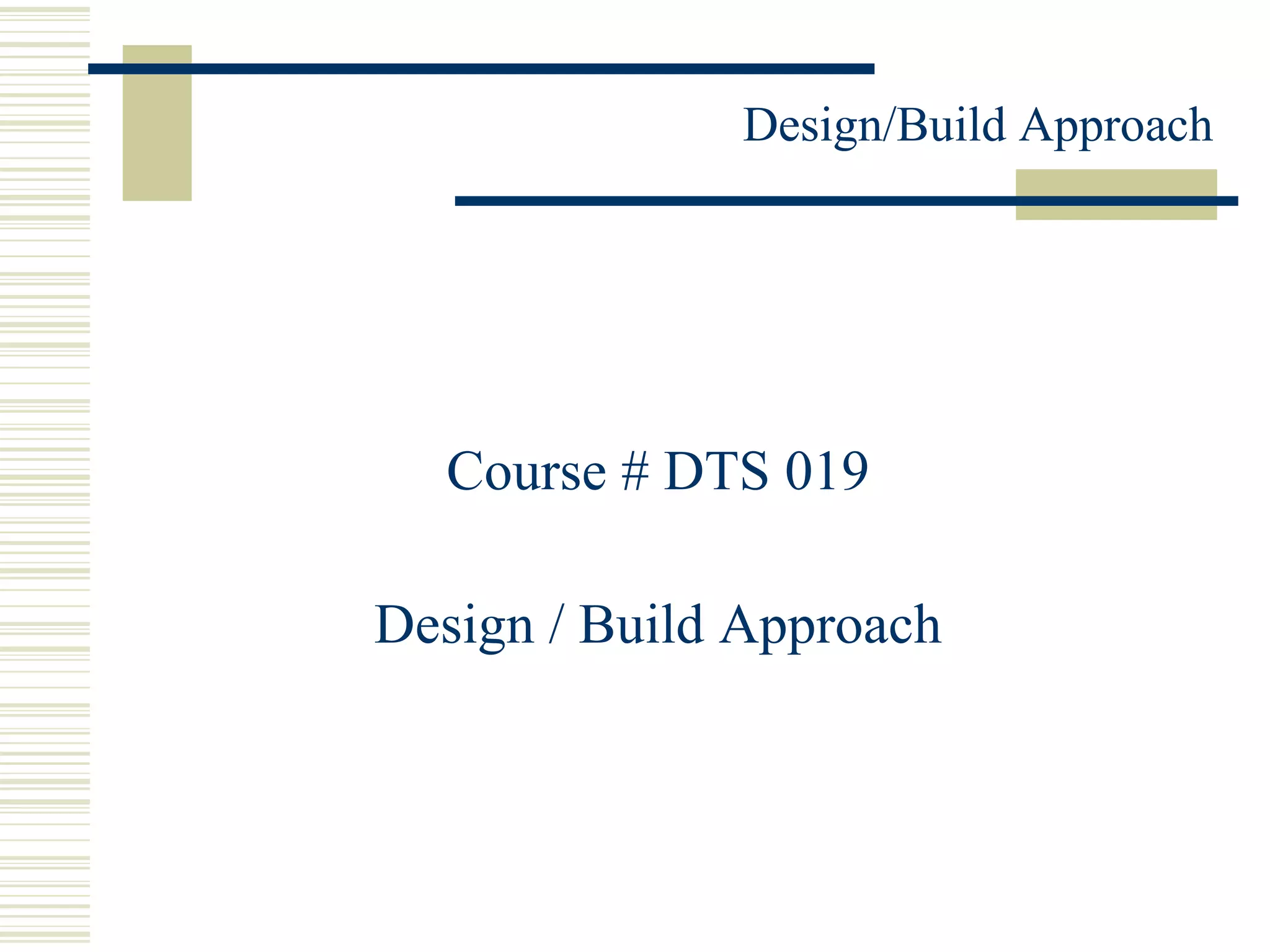 Design/Build Approach

Course # DTS 019

Design / Build Approach